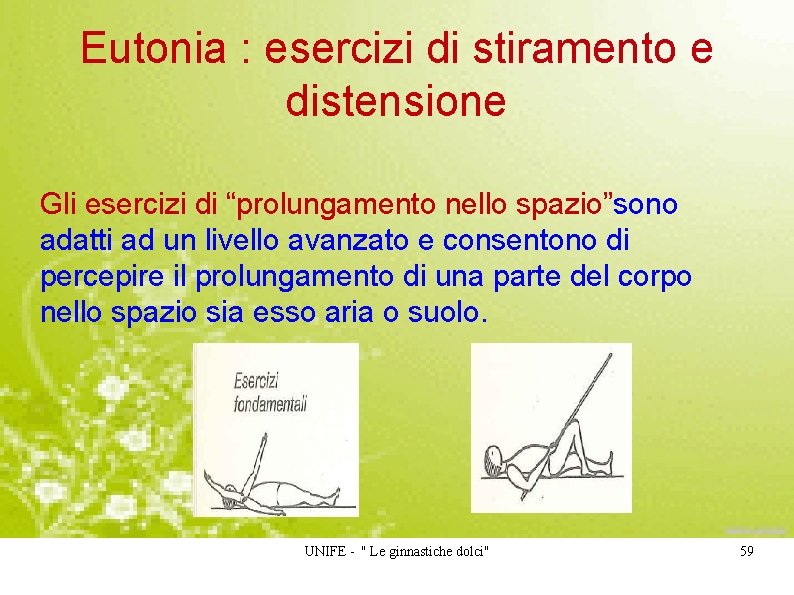 Eutonia : esercizi di stiramento e distensione

Gli esercizi di “prolungamento nello spazio”sono adatti ad un livello avanzato e consentono di percepire il prolungamento di una parte del corpo nello spazio sia esso aria o suolo.

Esercizi fondamentali

UNIFE - " Le ginnastiche dolci"

59